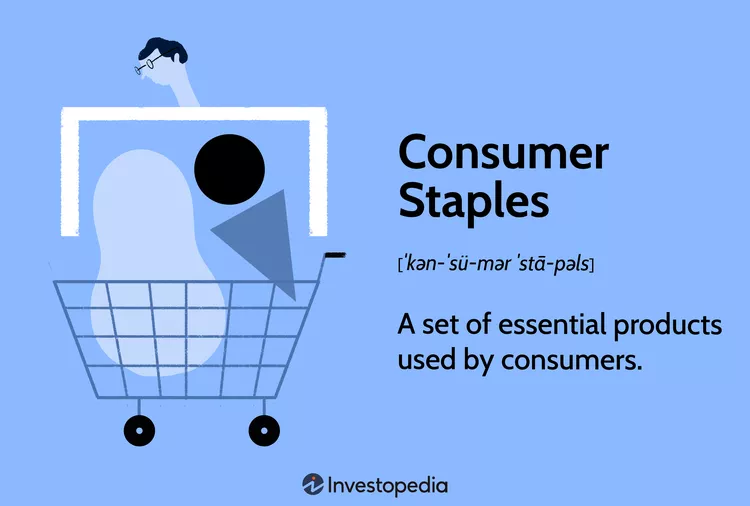 Consumer Staples

[ˈkən-ˈsü-mər ˈstā-pəls]

A set of essential products used by consumers.

Investopedia